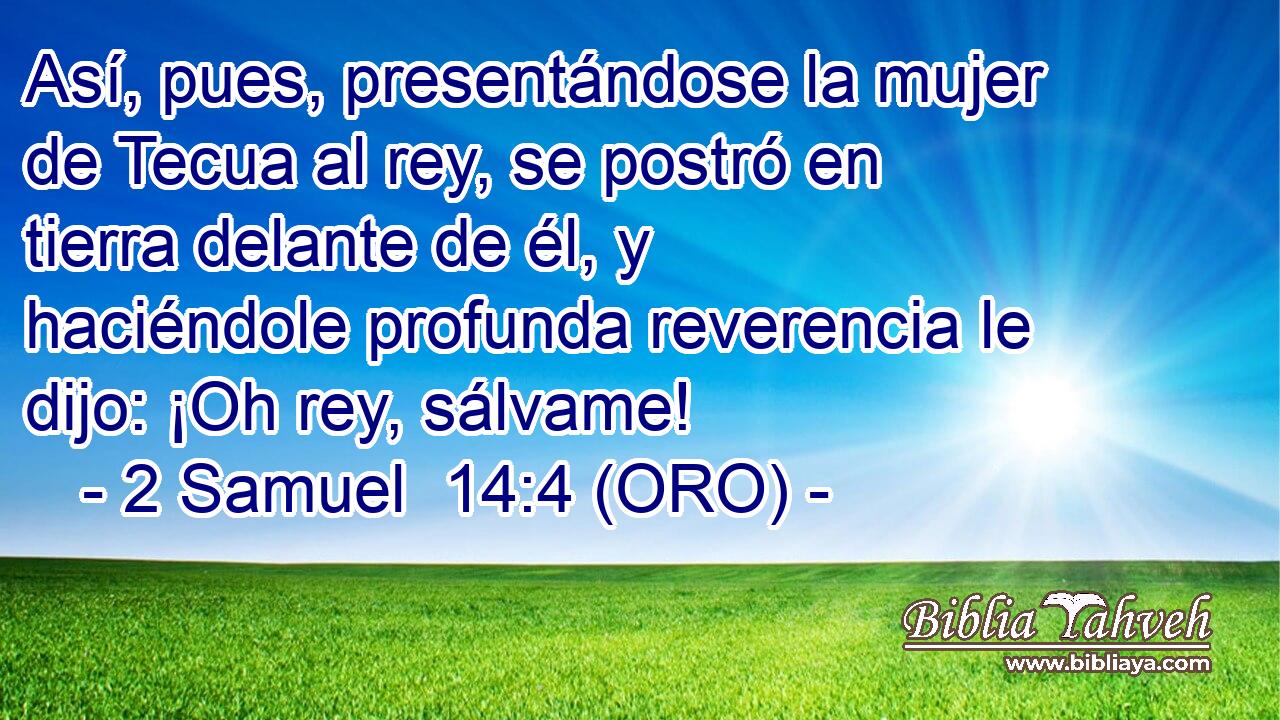 Así, pues, presentándose la mujer de Tecua al rey, se postró en tierra delante de él, y haciéndole profunda reverencia le dijo: ¡Oh rey, sálvame!
- 2 Samuel 14:4 (ORO) -

Biblia Yahveh
www.bibliaya.com